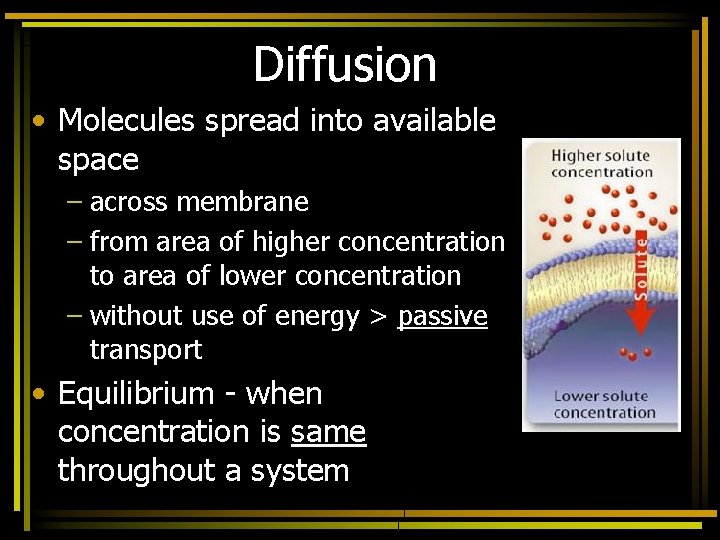 Diffusion

• Molecules spread into available space
– across membrane
– from area of higher concentration to area of lower concentration
– without use of energy > passive transport

• Equilibrium - when concentration is same throughout a system

Higher solute concentration

Solute

Lower solute concentration